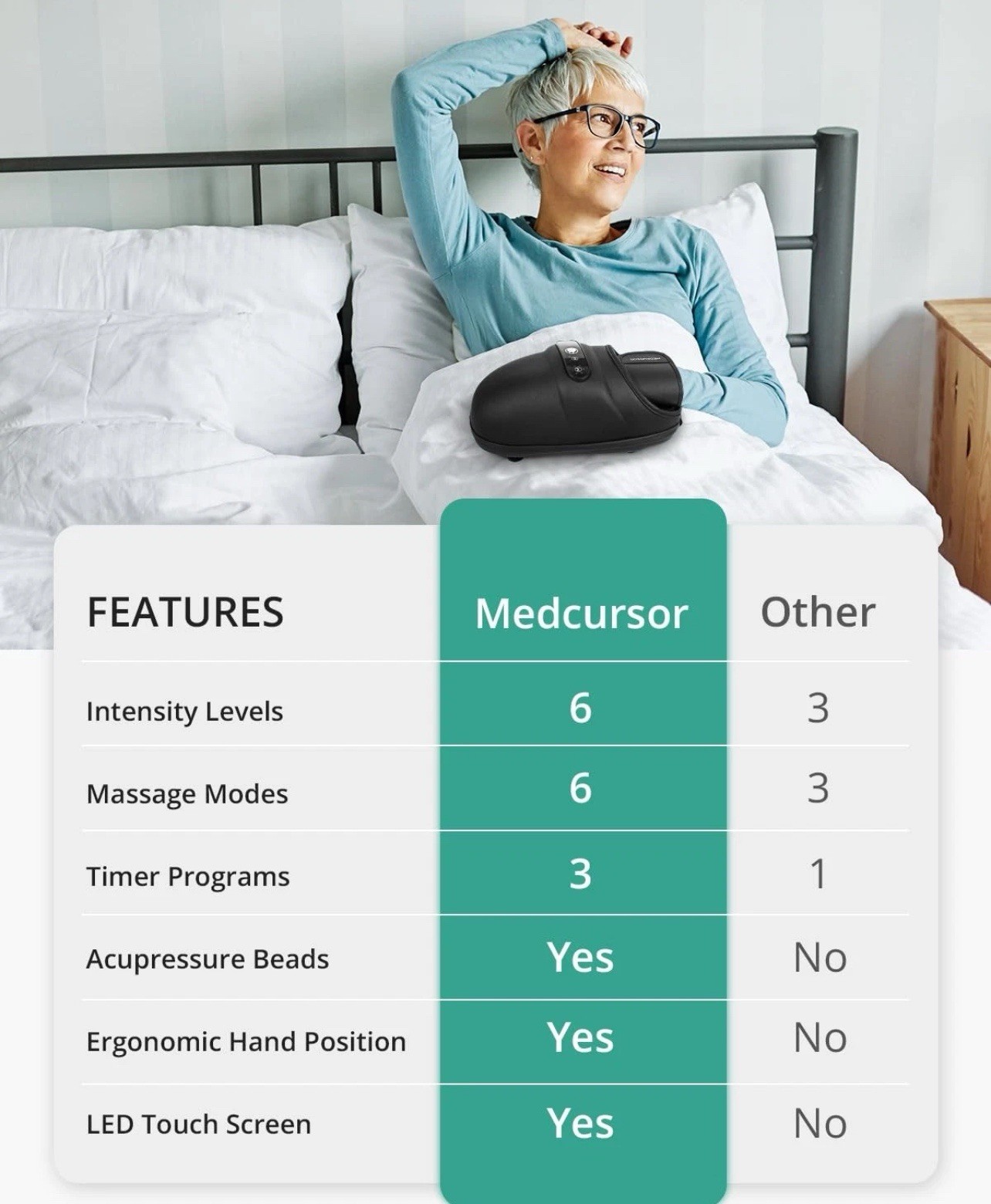 | FEATURES | Medcursor | Other |
|---|---|---|
| Intensity Levels | 6 | 3 |
| Massage Modes | 6 | 3 |
| Timer Programs | 3 | 1 |
| Acupressure Beads | Yes | No |
| Ergonomic Hand Position | Yes | No |
| LED Touch Screen | Yes | No |